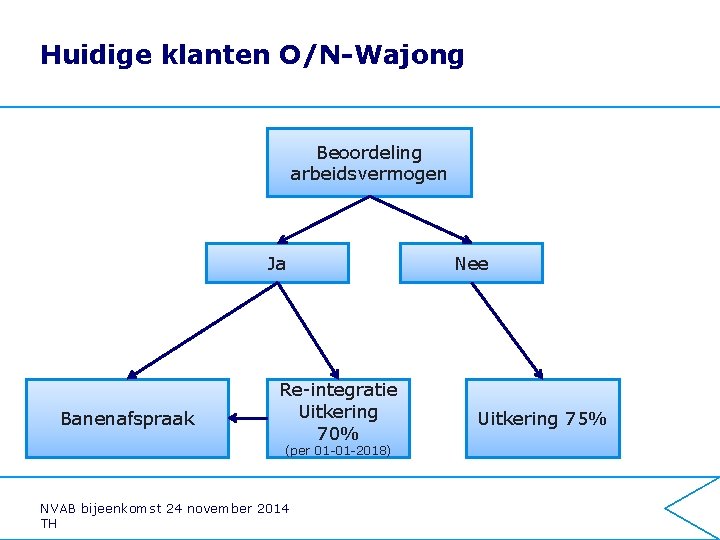 Huidige klanten O/N-Wajong

Beoordeling arbeidsvermogen

Ja

Nee

Banenafspraak

Re-integratie Uitkering 70%
(per 01-01-2018)

Uitkering 75%

NVAB bijeenkomst 24 november 2014
TH